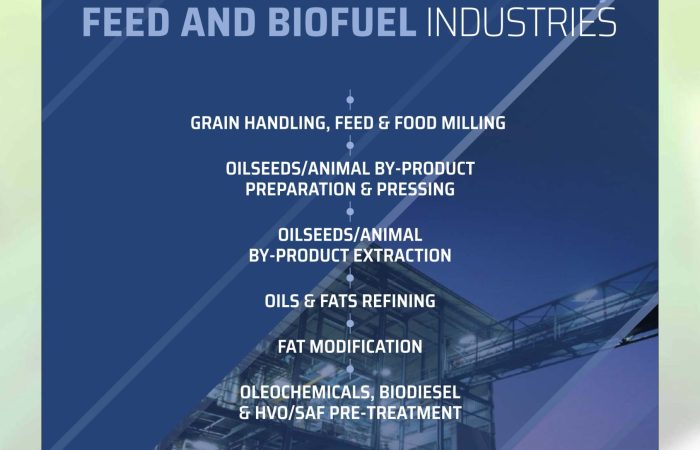 FEED AND BIOFUEL INDUSTRIES

GRAIN HANDLING, FEED & FOOD MILLING

OILSEEDS/ANIMAL BY-PRODUCT PREPARATION & PRESSING

OILSEEDS/ANIMAL BY-PRODUCT EXTRACTION

OILS & FATS REFINING

FAT MODIFICATION

OLEOCHEMICALS, BIODIESEL & HVO/SAF PRE-TREATMENT